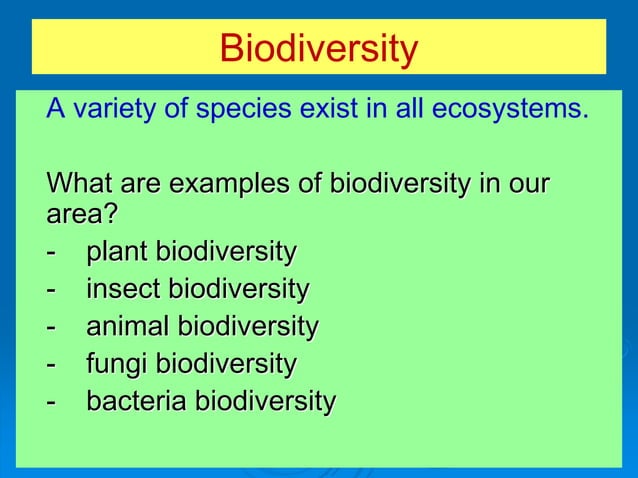 Biodiversity

A variety of species exist in all ecosystems.

What are examples of biodiversity in our area?
- plant biodiversity
- insect biodiversity
- animal biodiversity
- fungi biodiversity
- bacteria biodiversity